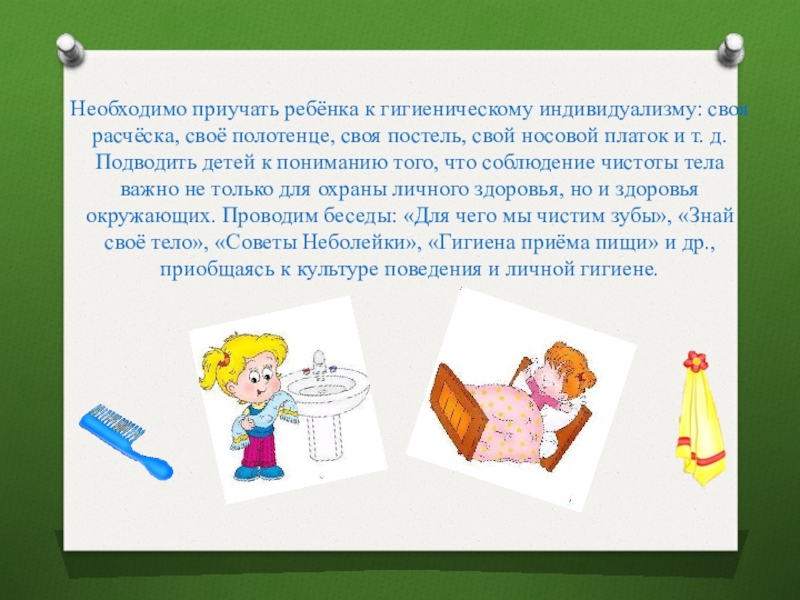 Необходимо приучать ребёнка к гигиеническому индивидуализму: своя расчёска, своё полотенце, своя постель, свой носовой платок и т. д. Подводить детей к пониманию того, что соблюдение чистоты тела важно не только для охраны личного здоровья, но и здоровья окружающих. Проводим беседы: «Для чего мы чистим зубы», «Знай своё тело», «Советы Неболейки», «Гигиена приёма пищи» и др., приобщаясь к культуре поведения и личной гигиене.